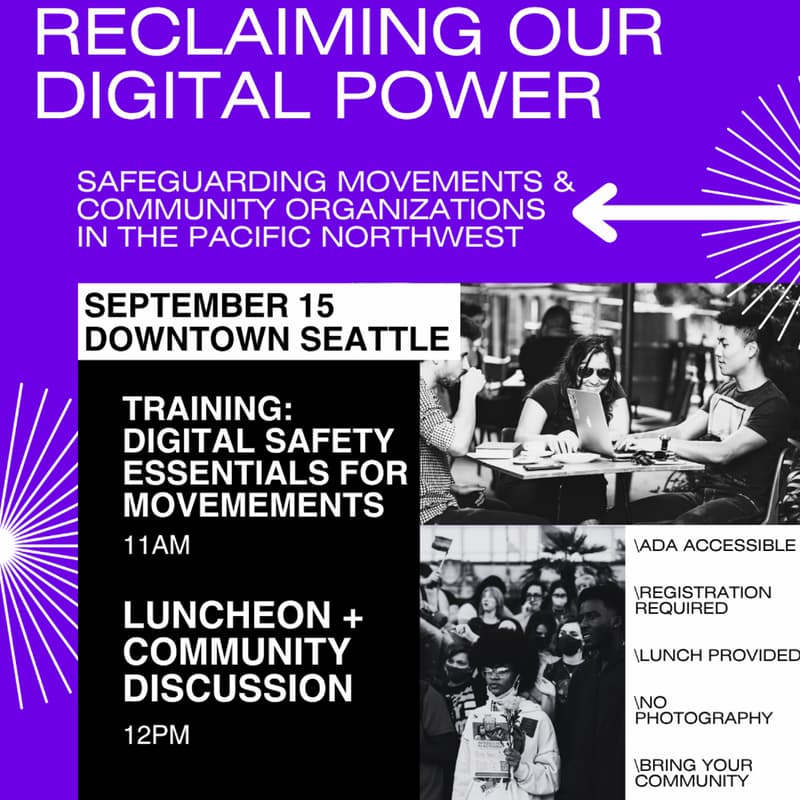 RECLAIMING OUR DIGITAL POWER

SAFEGUARDING MOVEMENTS & COMMUNITY ORGANIZATIONS IN THE PACIFIC NORTHWEST

SEPTEMBER 15
DOWNTOWN SEATTLE

TRAINING: DIGITAL SAFETY ESSENTIALS FOR MOVEMEMENTS

11AM

LUNCHEON + COMMUNITY DISCUSSION

12PM

\ADA ACCESSIBLE

\REGISTRATION REQUIRED

\LUNCH PROVIDED

\NO PHOTOGRAPHY

\BRING YOUR COMMUNITY